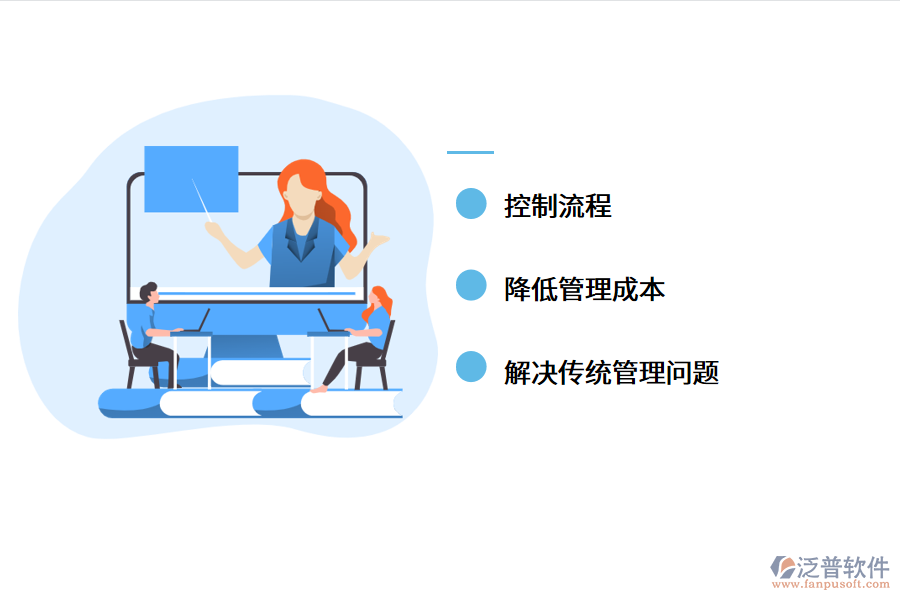 控制流程

降低管理成本

解决传统管理问题

泛普软件
www.fanpusoft.com